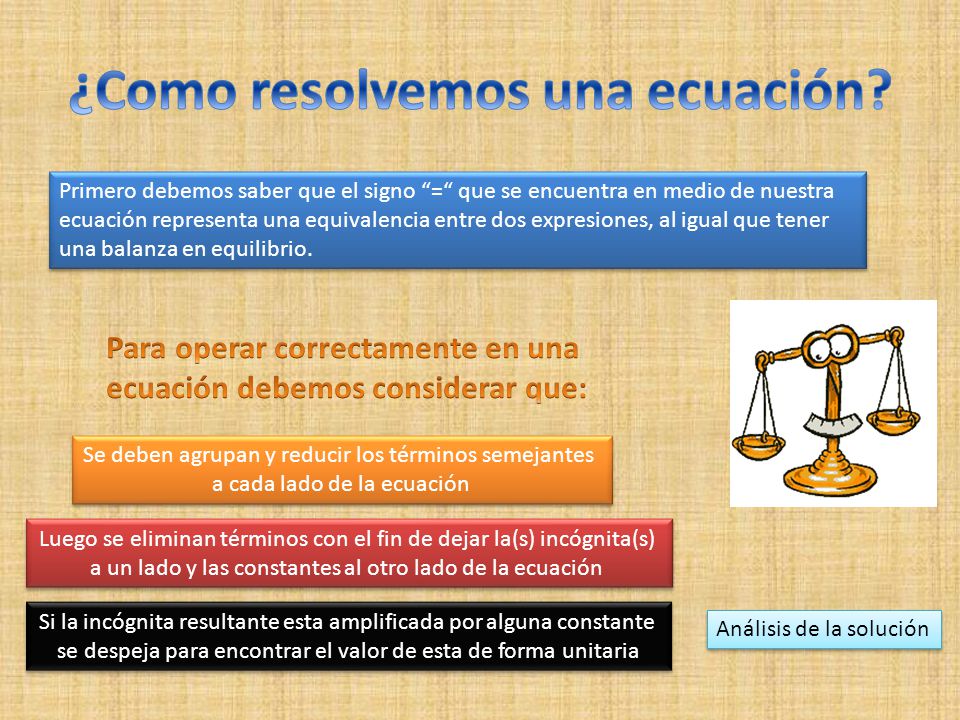 ¿Como resolvemos una ecuación?

Primero debemos saber que el signo “=“ que se encuentra en medio de nuestra ecuación representa una equivalencia entre dos expresiones, al igual que tener una balanza en equilibrio.

Para operar correctamente en una ecuación debemos considerar que:

Se deben agrupan y reducir los términos semejantes a cada lado de la ecuación

Luego se eliminan términos con el fin de dejar la(s) incógnita(s) a un lado y las constantes al otro lado de la ecuación

Si la incógnita resultante esta amplificada por alguna constante se despeja para encontrar el valor de esta de forma unitaria

Análisis de la solución